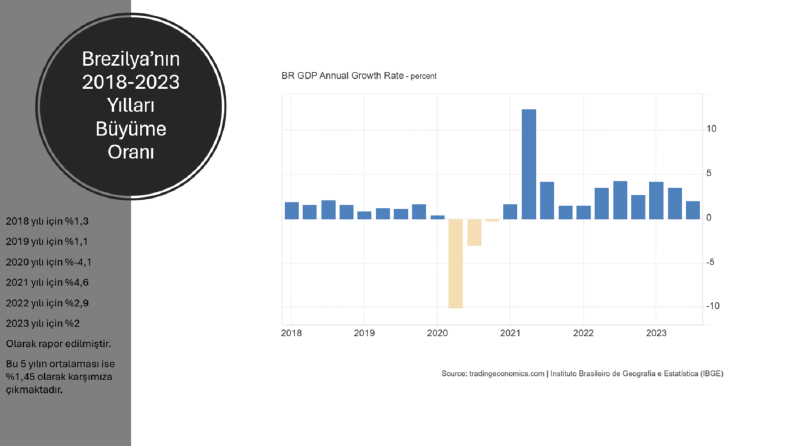 Brezilya'nın 2018-2023 Yılları Büyüme Oranı

2018 yılı için %1,3

2019 yılı için %1,1

2020 yılı için %-4,1

2021 yılı için %4,6

2022 yılı için %2,9

2023 yılı için %2

Olarak rapor edilmiştir.

Bu 5 yılın ortalaması ise %1,45 olarak karşımıza çıkmaktadır.

BR GDP Annual Growth Rate - percent

10
5
0
-5
-10

2018 2019 2020 2021 2022 2023

Source: tradingeconomics.com | Instituto Brasileiro de Geografia e Estatística (IBGE)